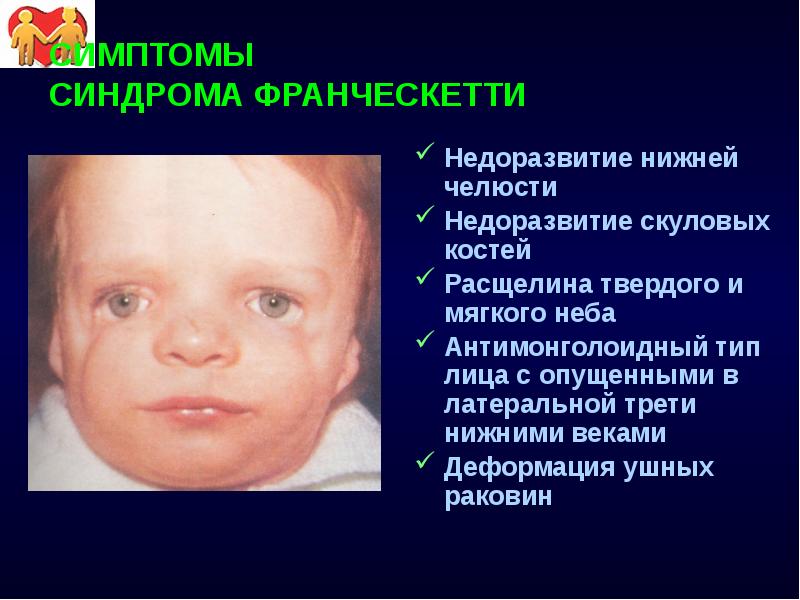 СИМПТОМЫ
СИНДРОМА ФРАНЧЕСКЕТТИ

✓ Недоразвитие нижней челюсти
✓ Недоразвитие скуловых костей
✓ Расщелина твердого и мягкого неба
✓ Антимонголоидный тип лица с опущенными в латеральной трети нижними веками
✓ Деформация ушных раковин